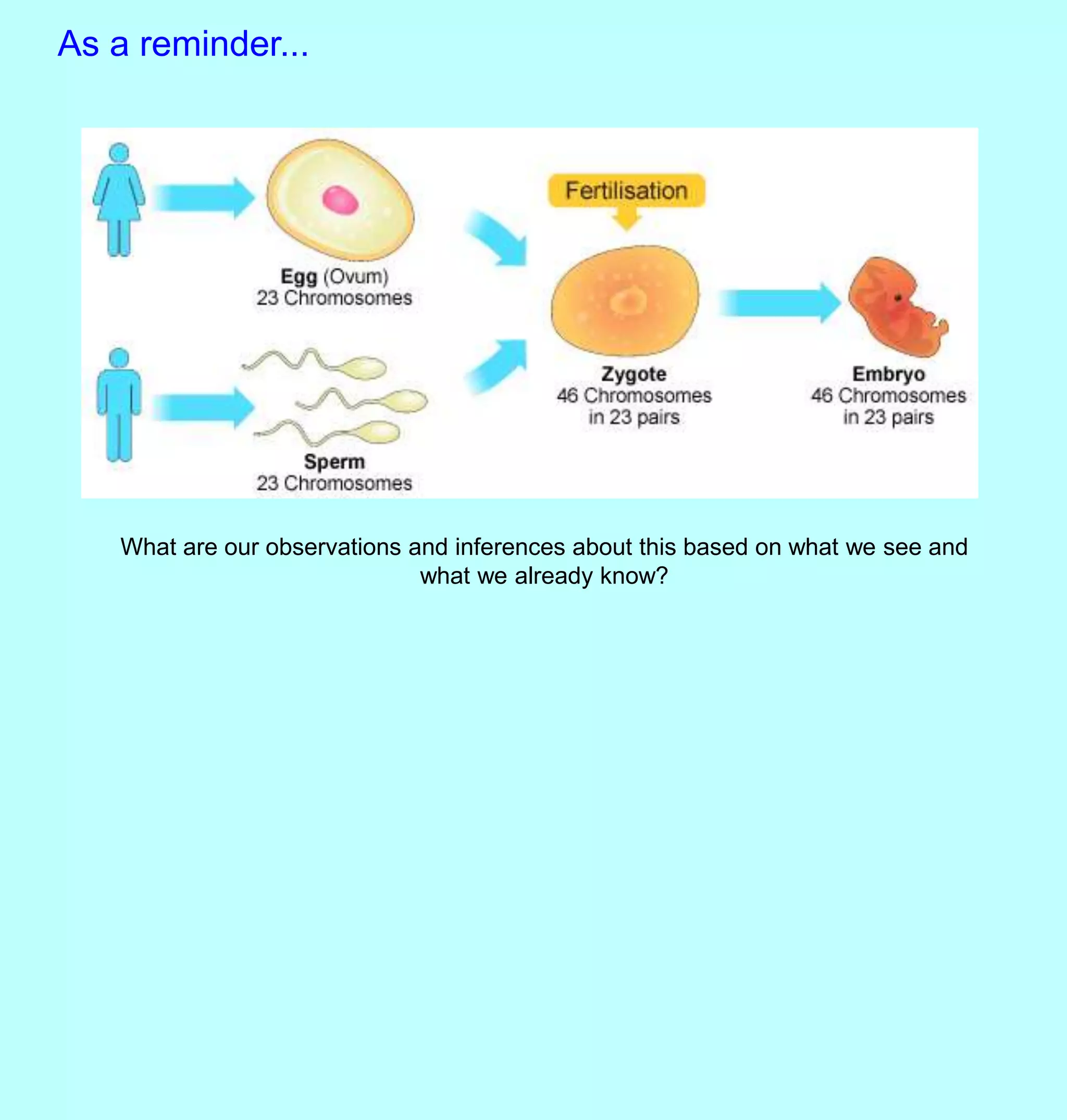 As a reminder...

Egg (Ovum)
23 Chromosomes

Sperm
23 Chromosomes

Fertilisation

Zygote
46 Chromosomes
in 23 pairs

Embryo
46 Chromosomes
in 23 pairs

What are our observations and inferences about this based on what we see and what we already know?